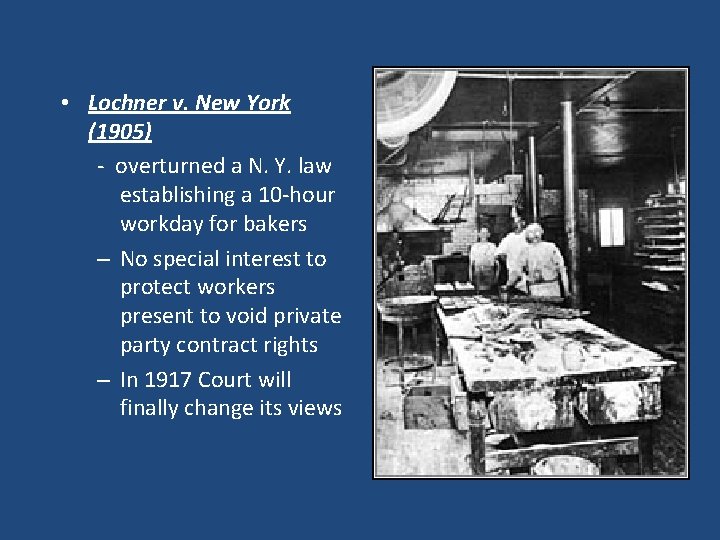 • Lochner v. New York (1905)

- overturned a N. Y. law establishing a 10-hour workday for bakers

– No special interest to protect workers present to void private party contract rights

– In 1917 Court will finally change its views